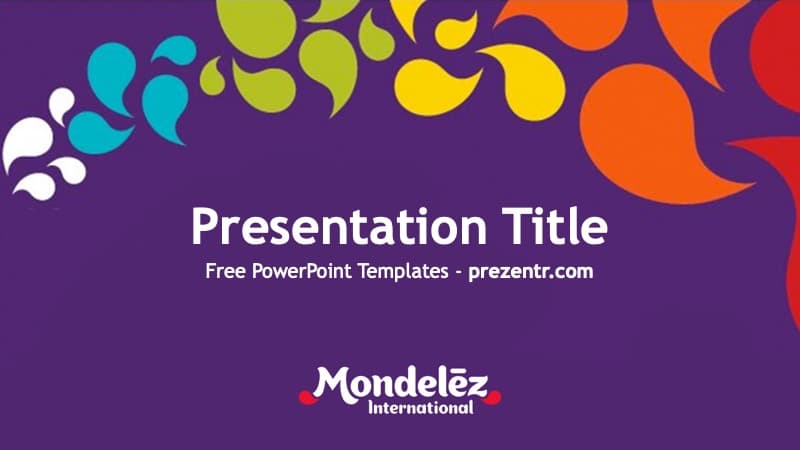 Presentation Title

Free PowerPoint Templates - prezentr.com

Mondelēz
International